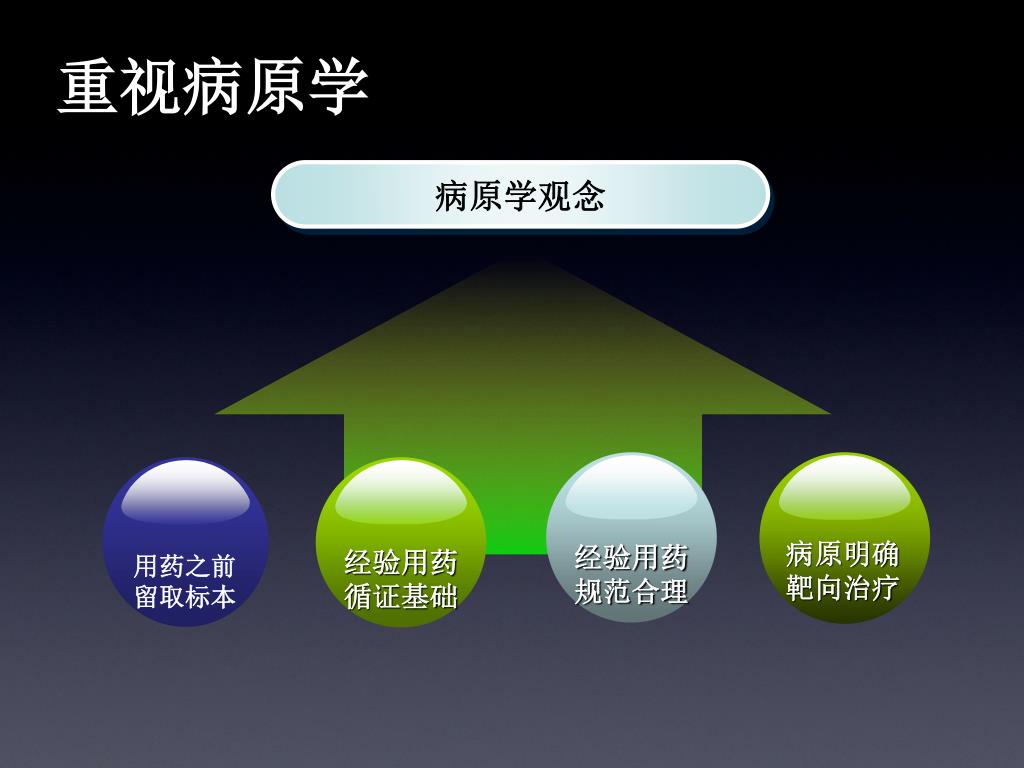 重视病原学

病原学观念

用药之前
留取标本

经验用药
循证基础

经验用药
规范合理

病原明确
靶向治疗